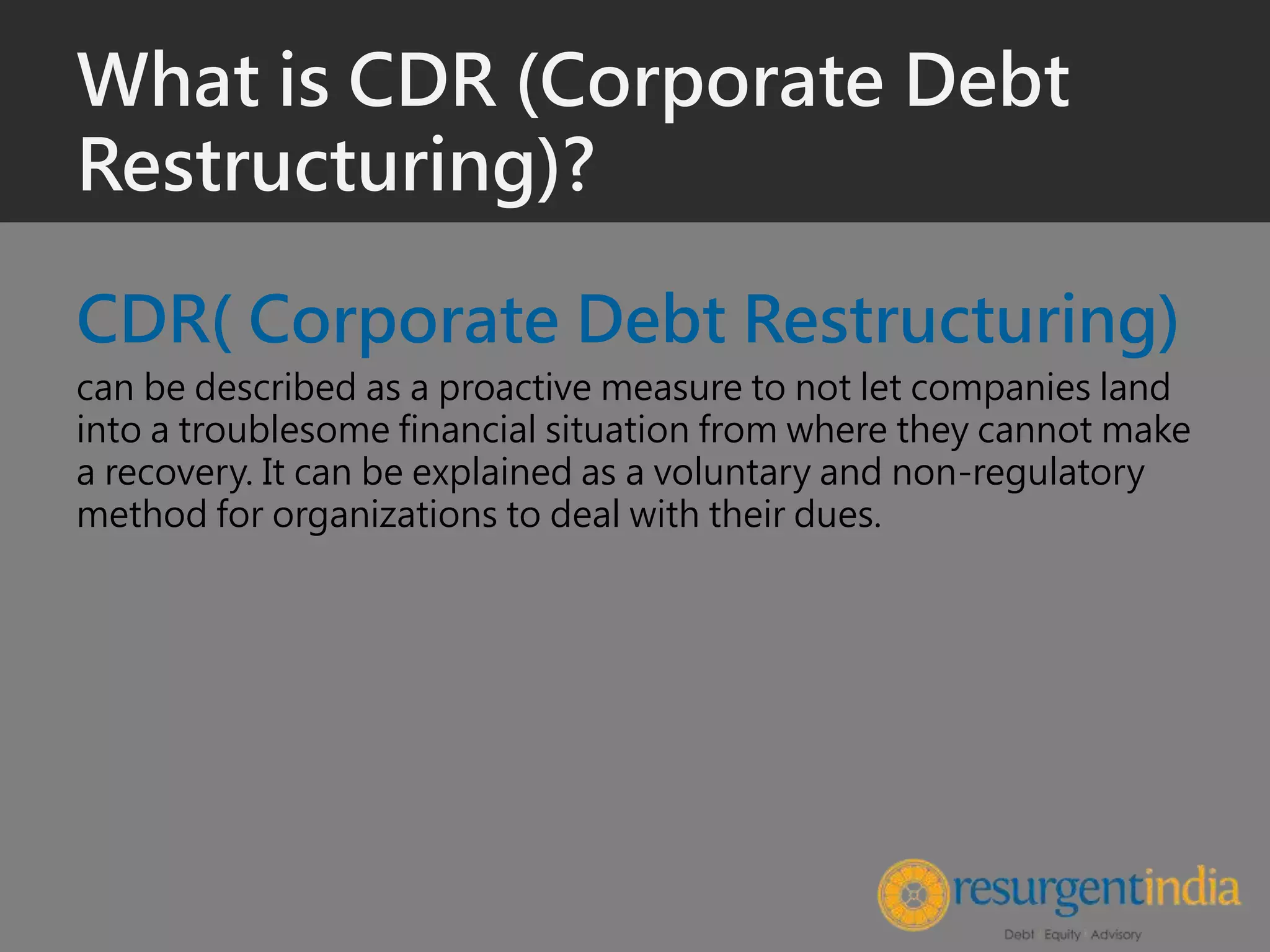 What is CDR (Corporate Debt Restructuring)?

CDR( Corporate Debt Restructuring)

can be described as a proactive measure to not let companies land into a troublesome financial situation from where they cannot make a recovery. It can be explained as a voluntary and non-regulatory method for organizations to deal with their dues.

resurgentindia

Debt Equity Advisory